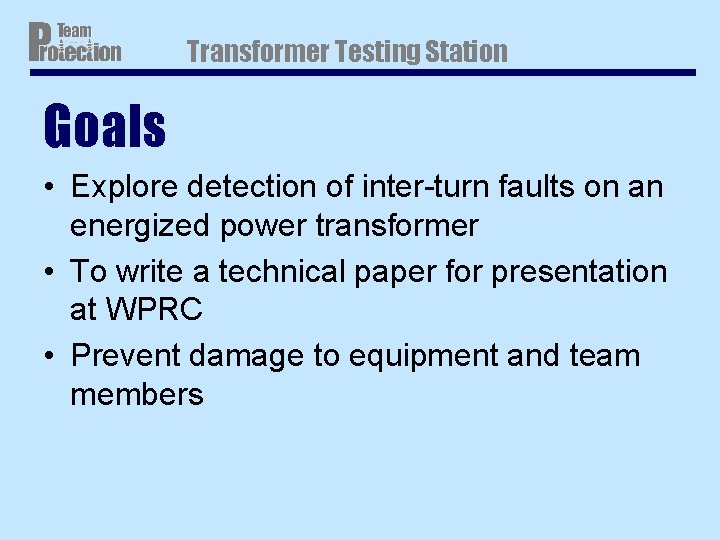 Team Protection

Transformer Testing Station

Goals

• Explore detection of inter-turn faults on an energized power transformer
• To write a technical paper for presentation at WPRC
• Prevent damage to equipment and team members